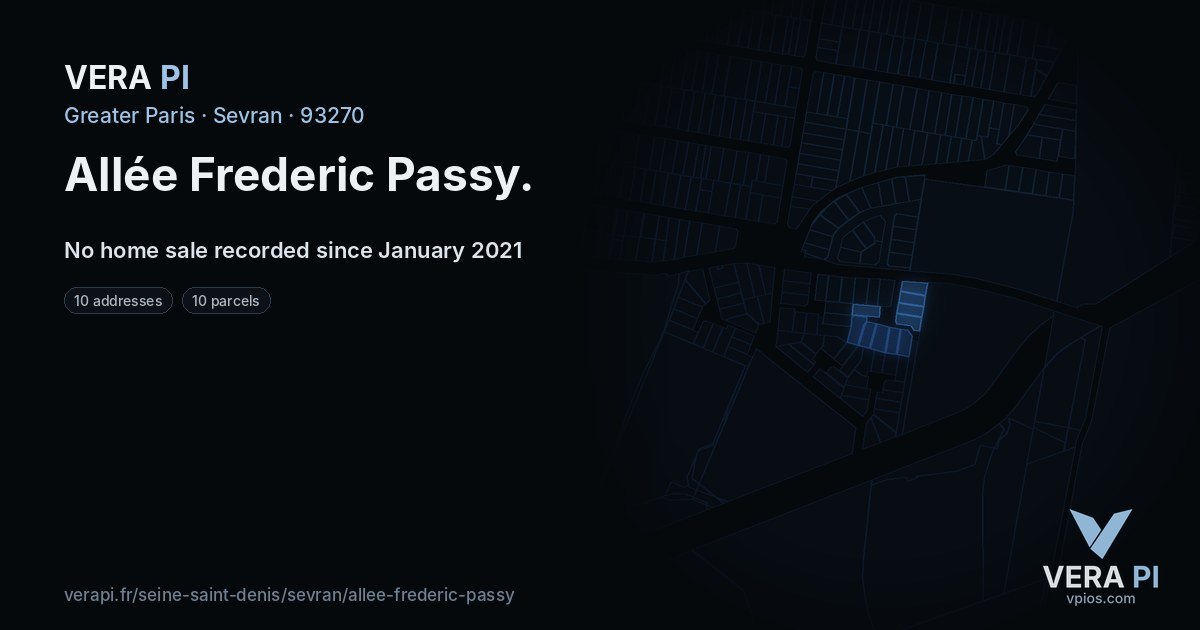 VERA PI
Greater Paris · Sevran · 93270

Allée Frederic Passy.

No home sale recorded since January 2021

10 addresses
10 parcels

verapi.fr/seine-saint-denis/sevran/allee-frederic-passy

VERA PI
vpios.com